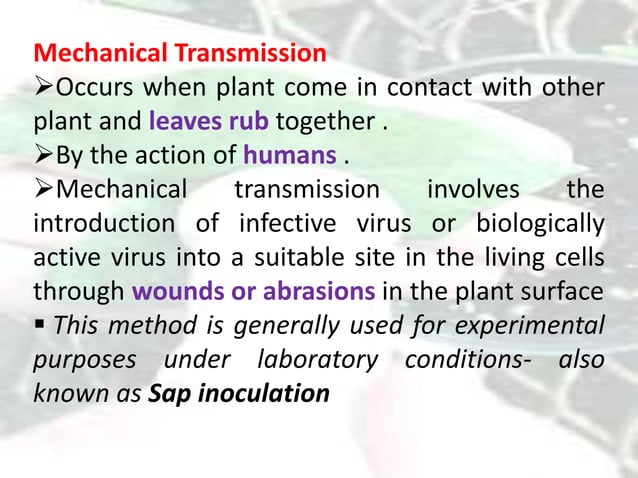 Mechanical Transmission

➢Occurs when plant come in contact with other plant and leaves rub together .

➢By the action of humans .

➢Mechanical transmission involves the introduction of infective virus or biologically active virus into a suitable site in the living cells through wounds or abrasions in the plant surface

▪ This method is generally used for experimental purposes under laboratory conditions- also known as Sap inoculation